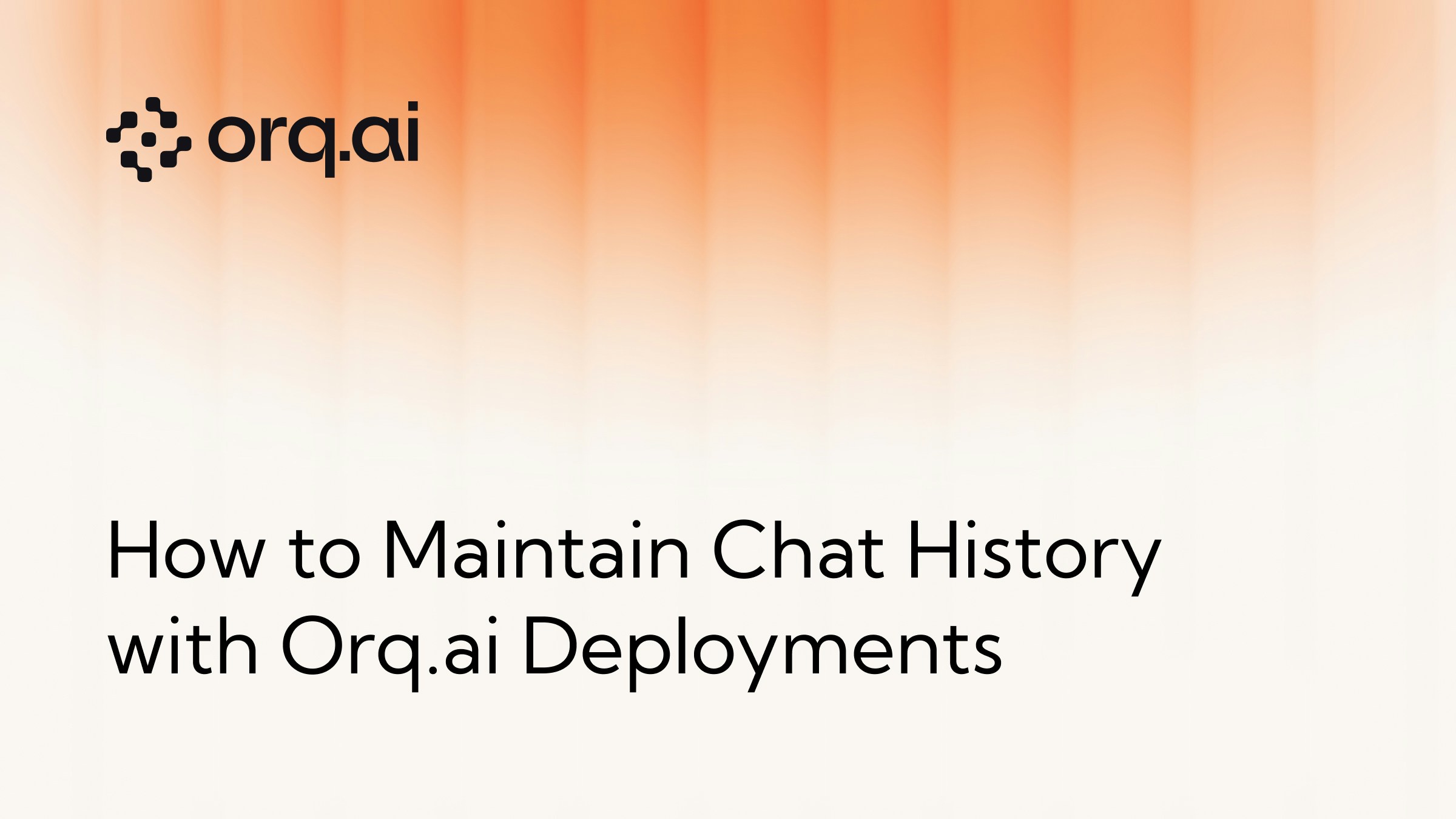 orq.ai

How to Maintain Chat History with Orq.ai Deployments